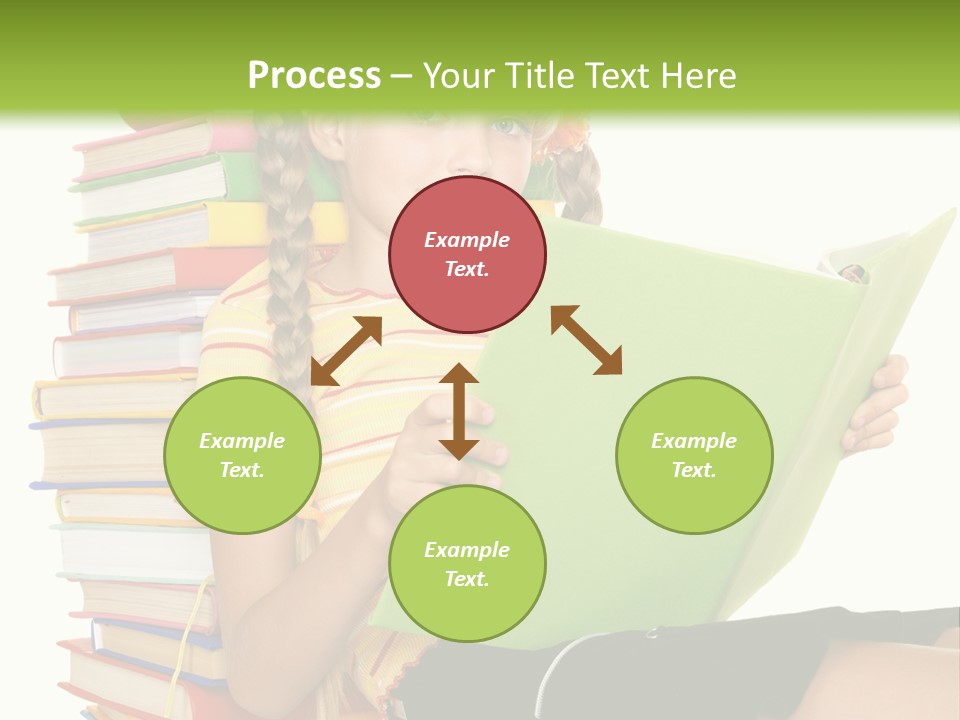 Process – Your Title Text Here

Example Text.

Example Text.

Example Text.

Example Text.